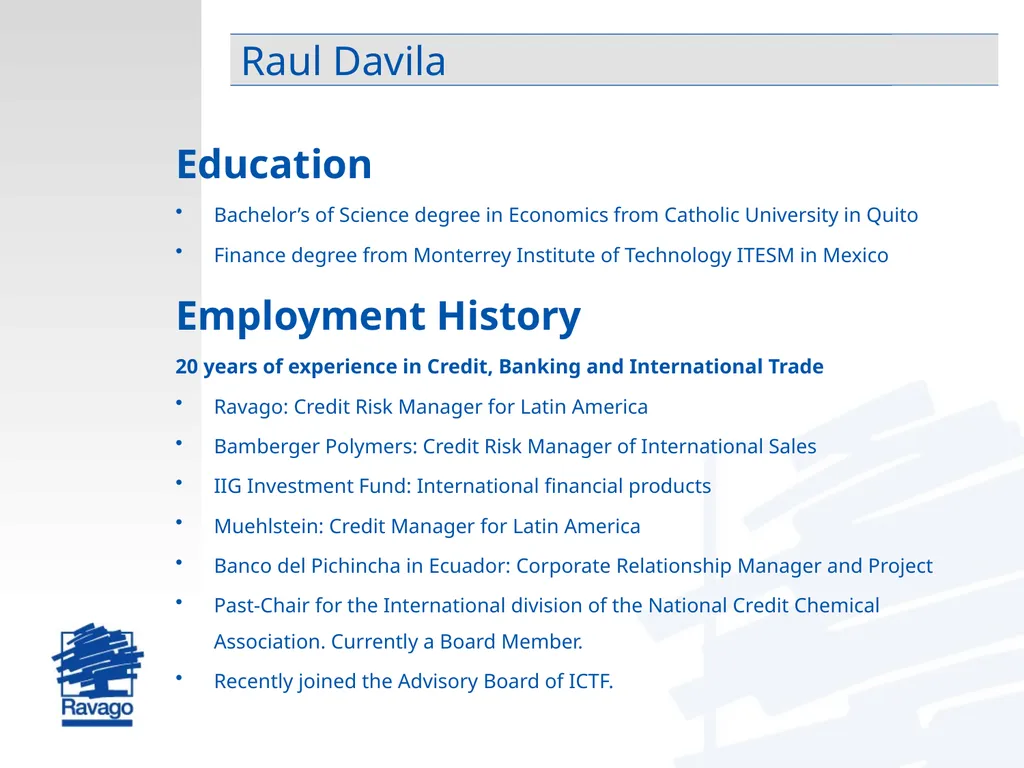 Raul Davila

Education

• Bachelor’s of Science degree in Economics from Catholic University in Quito

• Finance degree from Monterrey Institute of Technology ITESM in Mexico

Employment History

20 years of experience in Credit, Banking and International Trade

• Ravago: Credit Risk Manager for Latin America

• Bamberger Polymers: Credit Risk Manager of International Sales

• IIG Investment Fund: International financial products

• Muehlstein: Credit Manager for Latin America

• Banco del Pichincha in Ecuador: Corporate Relationship Manager and Project

• Past-Chair for the International division of the National Credit Chemical Association. Currently a Board Member.

• Recently joined the Advisory Board of ICTF.

Ravago